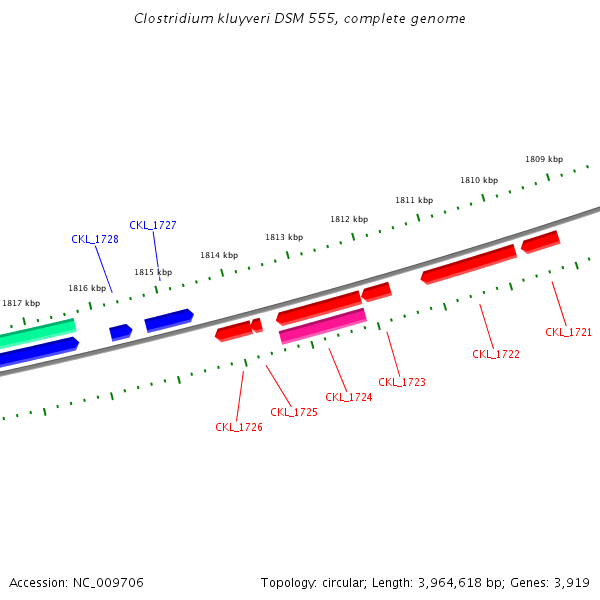 Clostridium kluyveri DSM 555, complete genome

1809 kbp
1810 kbp
1811 kbp
1812 kbp
1813 kbp
1814 kbp
1815 kbp
1816 kbp
1817 kbp

CKL_1727
CKL_1728

CKL_1721
CKL_1722
CKL_1723
CKL_1724
CKL_1725
CKL_1726

Accession: NC_009706

Topology: circular; Length: 3,964,618 bp; Genes: 3,919